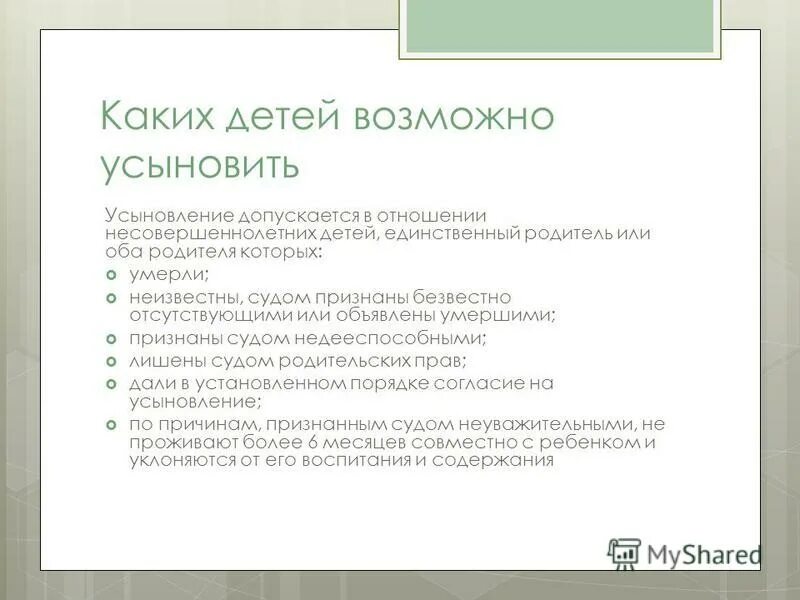 Каких детей возможно усыновить

Усыновление допускается в отношении несовершеннолетних детей, единственный родитель или оба родителя которых:

умерли;
неизвестны, судом признаны безвестно отсутствующими или объявлены умершими;
признаны судом недееспособными;
лишены судом родительских прав;
дали в установленном порядке согласие на усыновление;
по причинам, признанным судом неуважительными, не проживают более 6 месяцев совместно с ребенком и уклоняются от его воспитания и содержания

MyShared